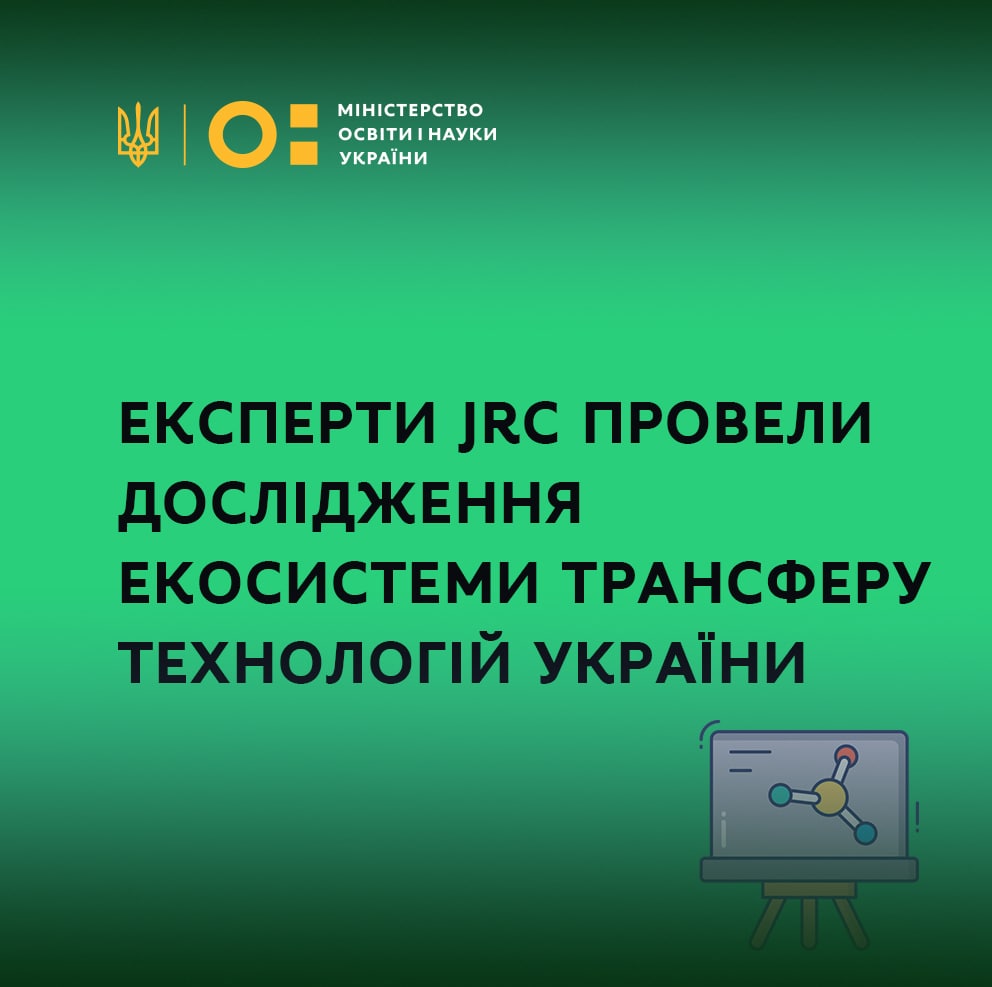 МІНІСТЕРСТВО ОСВІТИ І НАУКИ УКРАЇНИ

ЕКСПЕРТИ JRC ПРОВЕЛИ ДОСЛІДЖЕННЯ ЕКОСИСТЕМИ ТРАНСФЕРУ ТЕХНОЛОГІЙ УКРАЇНИ